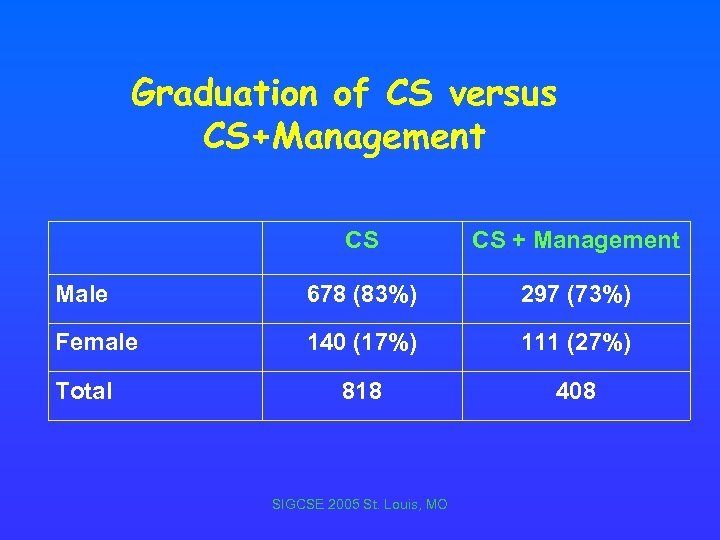 Graduation of CS versus CS+Management

| | CS | CS + Management |
|---|---|---|
| Male | 678 (83%) | 297 (73%) |
| Female | 140 (17%) | 111 (27%) |
| Total | 818 | 408 |

SIGCSE 2005 St. Louis, MO